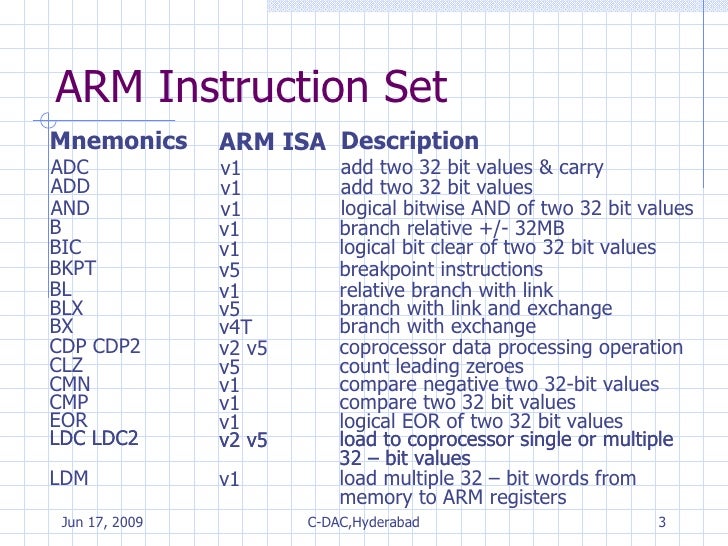 ARM Instruction Set

| Mnemonics | ARM ISA | Description |
|---|---|---|
| ADC | v1 | add two 32 bit values & carry |
| ADD | v1 | add two 32 bit values |
| AND | v1 | logical bitwise AND of two 32 bit values |
| B | v1 | branch relative +/- 32MB |
| BIC | v1 | logical bit clear of two 32 bit values |
| BKPT | v5 | breakpoint instructions |
| BL | v1 | relative branch with link |
| BLX | v5 | branch with link and exchange |
| BX | v4T | branch with exchange |
| CDP CDP2 | v2 v5 | coprocessor data processing operation |
| CLZ | v5 | count leading zeroes |
| CMN | v1 | compare negative two 32-bit values |
| CMP | v1 | compare two 32 bit values |
| EOR | v1 | logical EOR of two 32 bit values |
| LDC LDC2 | v2 v5 | load to coprocessor single or multiple 32 – bit values |
| LDM | v1 | load multiple 32 – bit words from memory to ARM registers |

Jun 17, 2009 C-DAC,Hyderabad 3